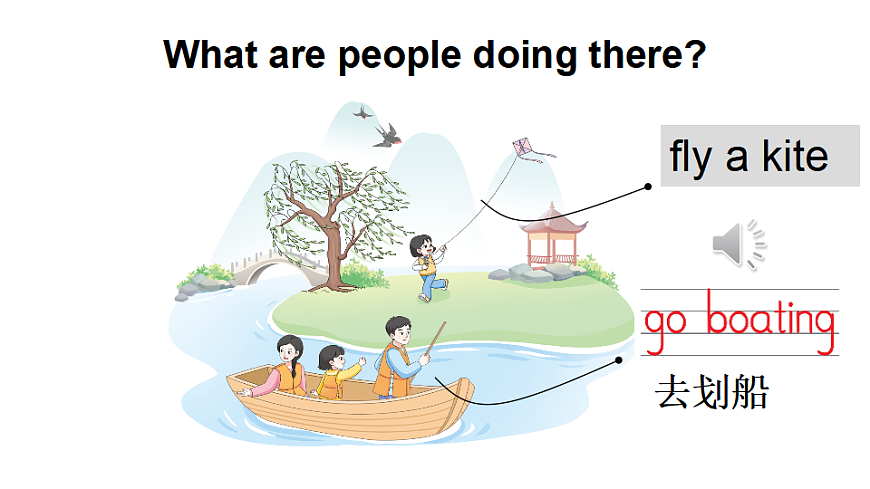 What are people doing there?

fly a kite

go boating

去划船